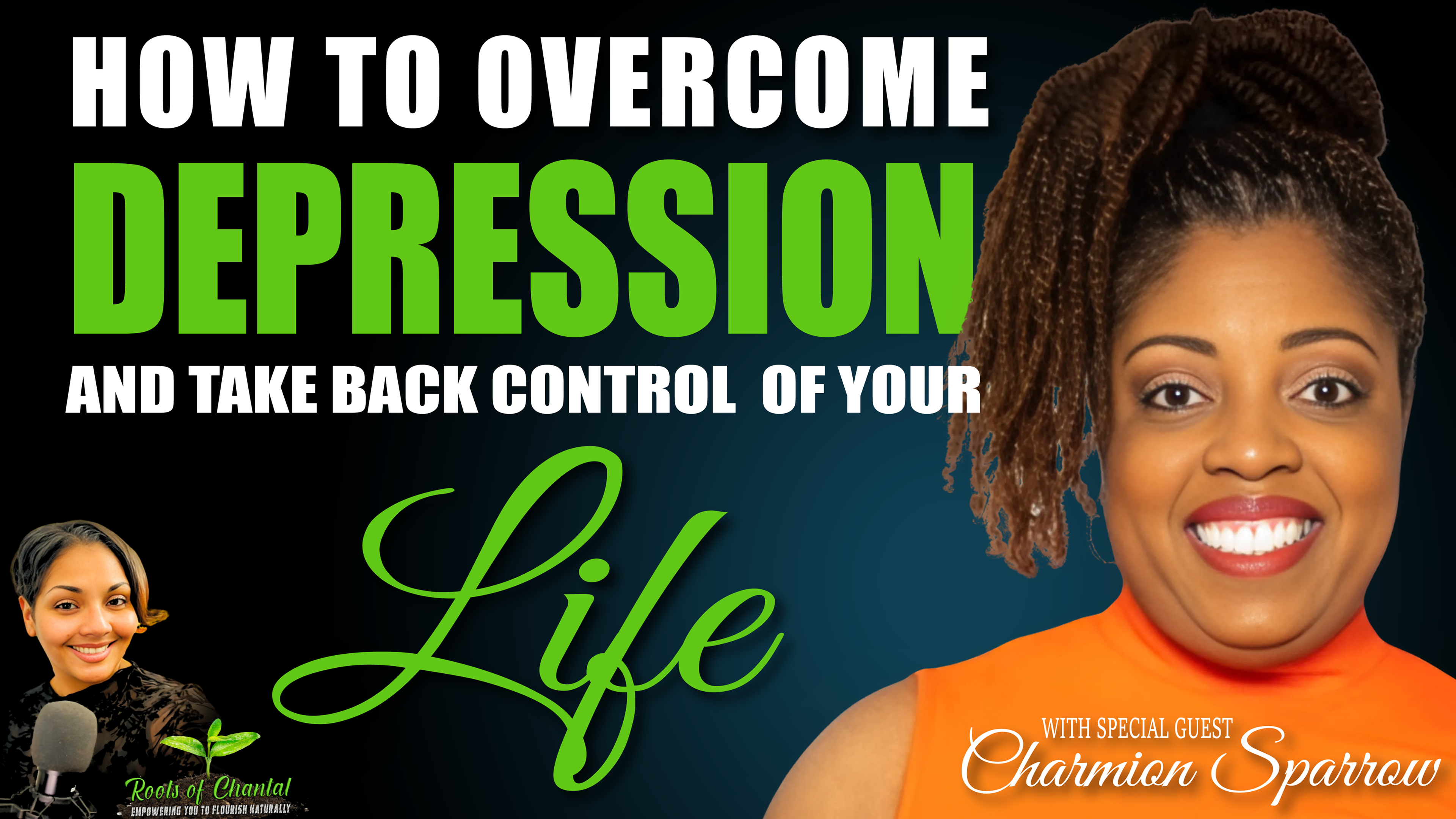 HOW TO OVERCOME
DEPRESSION
AND TAKE BACK CONTROL OF YOUR
Life

Roots of Chantal
EMPOWERING YOU TO FLOURISH NATURALLY

WITH SPECIAL GUEST
Charmion Sparrow